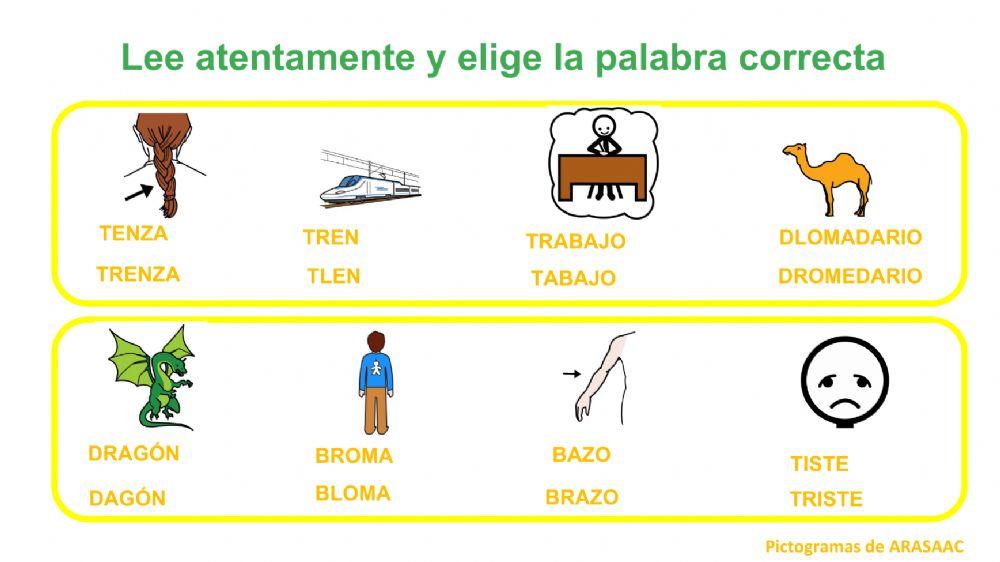 Lee atentamente y elige la palabra correcta

TENZA
TRENZA

TREN
TLEN

TRABAJO
TABAJO

DLOMADARIO
DROMEDARIO

DRAGÓN
DAGÓN

BROMA
BLOMA

BAZO
BRAZO

TISTE
TRISTE

Pictogramas de ARASAAC